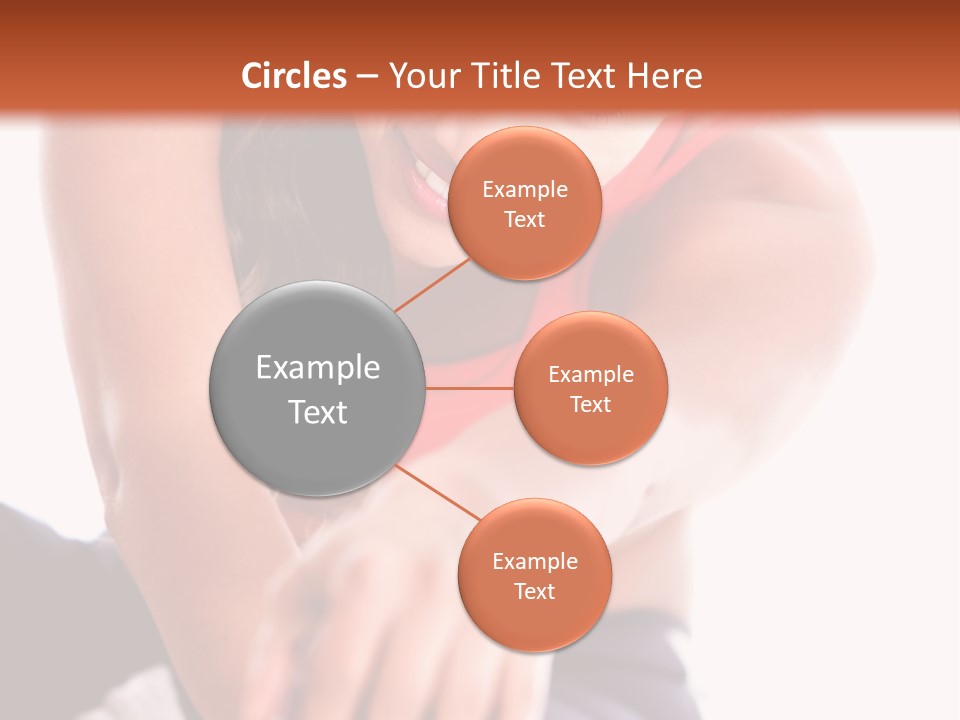 Circles – Your Title Text Here

Example Text

Example Text

Example Text

Example Text